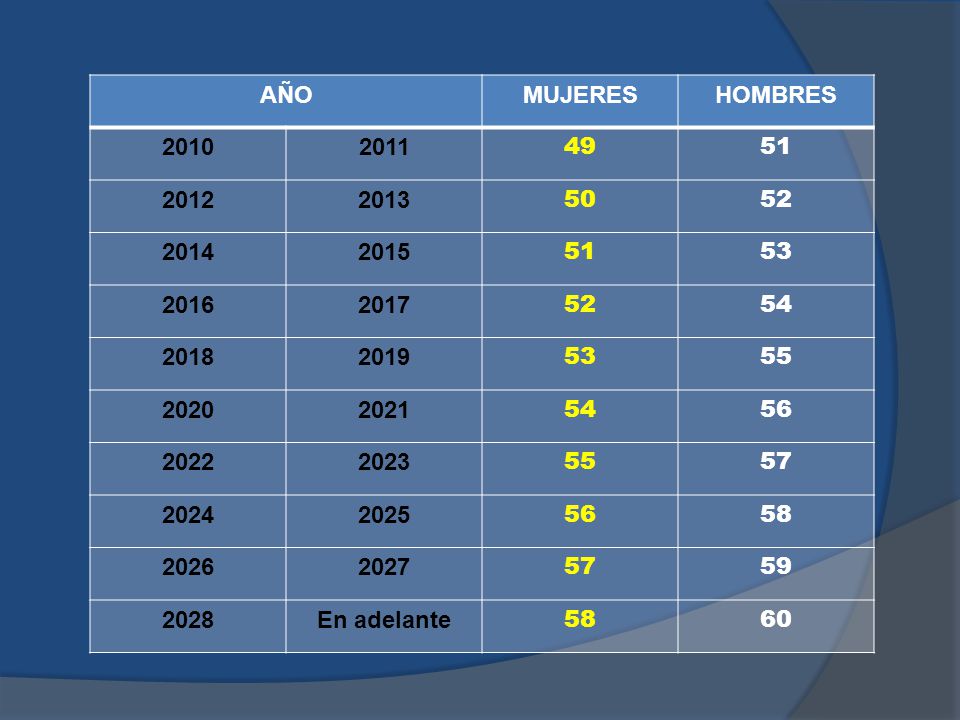 | AÑO | | MUJERES | HOMBRES |
|---|---|---|---|
| 2010 | 2011 | 49 | 51 |
| 2012 | 2013 | 50 | 52 |
| 2014 | 2015 | 51 | 53 |
| 2016 | 2017 | 52 | 54 |
| 2018 | 2019 | 53 | 55 |
| 2020 | 2021 | 54 | 56 |
| 2022 | 2023 | 55 | 57 |
| 2024 | 2025 | 56 | 58 |
| 2026 | 2027 | 57 | 59 |
| 2028 | En adelante | 58 | 60 |